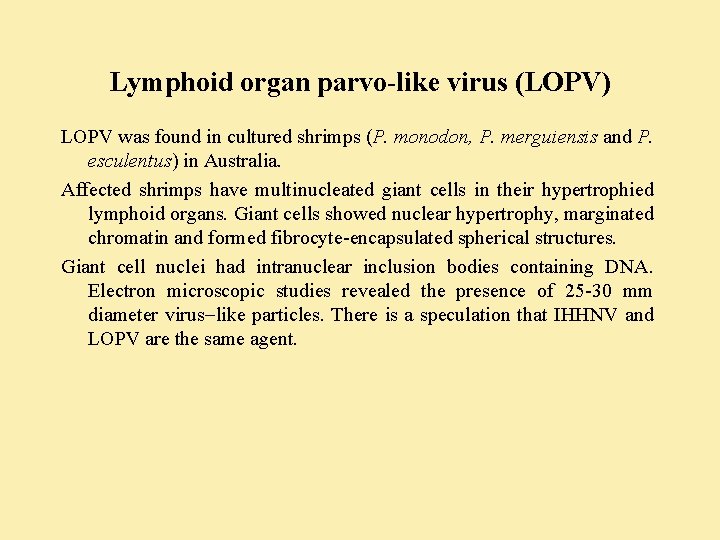 Lymphoid organ parvo-like virus (LOPV)

LOPV was found in cultured shrimps (P. monodon, P. merguiensis and P. esculentus) in Australia.

Affected shrimps have multinucleated giant cells in their hypertrophied lymphoid organs. Giant cells showed nuclear hypertrophy, marginated chromatin and formed fibrocyte-encapsulated spherical structures.

Giant cell nuclei had intranuclear inclusion bodies containing DNA. Electron microscopic studies revealed the presence of 25-30 mm diameter virus−like particles. There is a speculation that IHHNV and LOPV are the same agent.